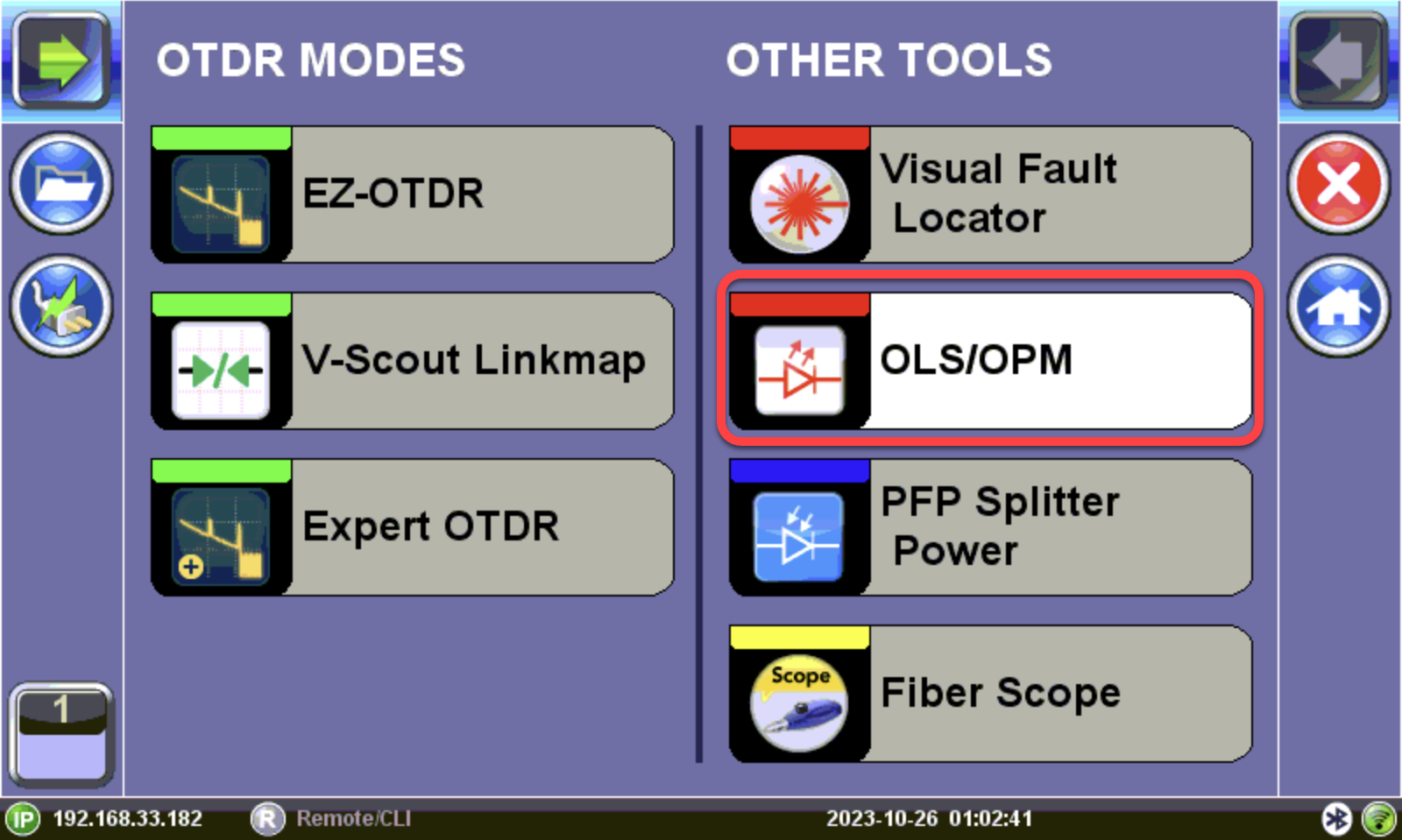 OTDR MODES

EZ-OTDR

V-Scout Linkmap

Expert OTDR

OTHER TOOLS

Visual Fault Locator

OLS/OPM

PFP Splitter Power

Scope

Fiber Scope

1

IP 192.168.33.182

R Remote/CLI

2023-10-26 01:02:41